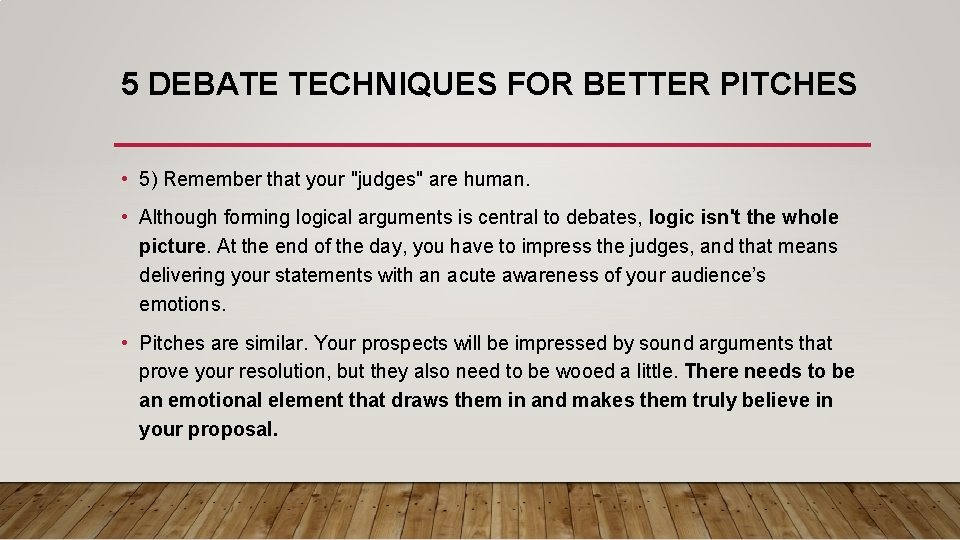 5 DEBATE TECHNIQUES FOR BETTER PITCHES

• 5) Remember that your "judges" are human.

• Although forming logical arguments is central to debates, logic isn't the whole picture. At the end of the day, you have to impress the judges, and that means delivering your statements with an acute awareness of your audience's emotions.

• Pitches are similar. Your prospects will be impressed by sound arguments that prove your resolution, but they also need to be wooed a little. There needs to be an emotional element that draws them in and makes them truly believe in your proposal.